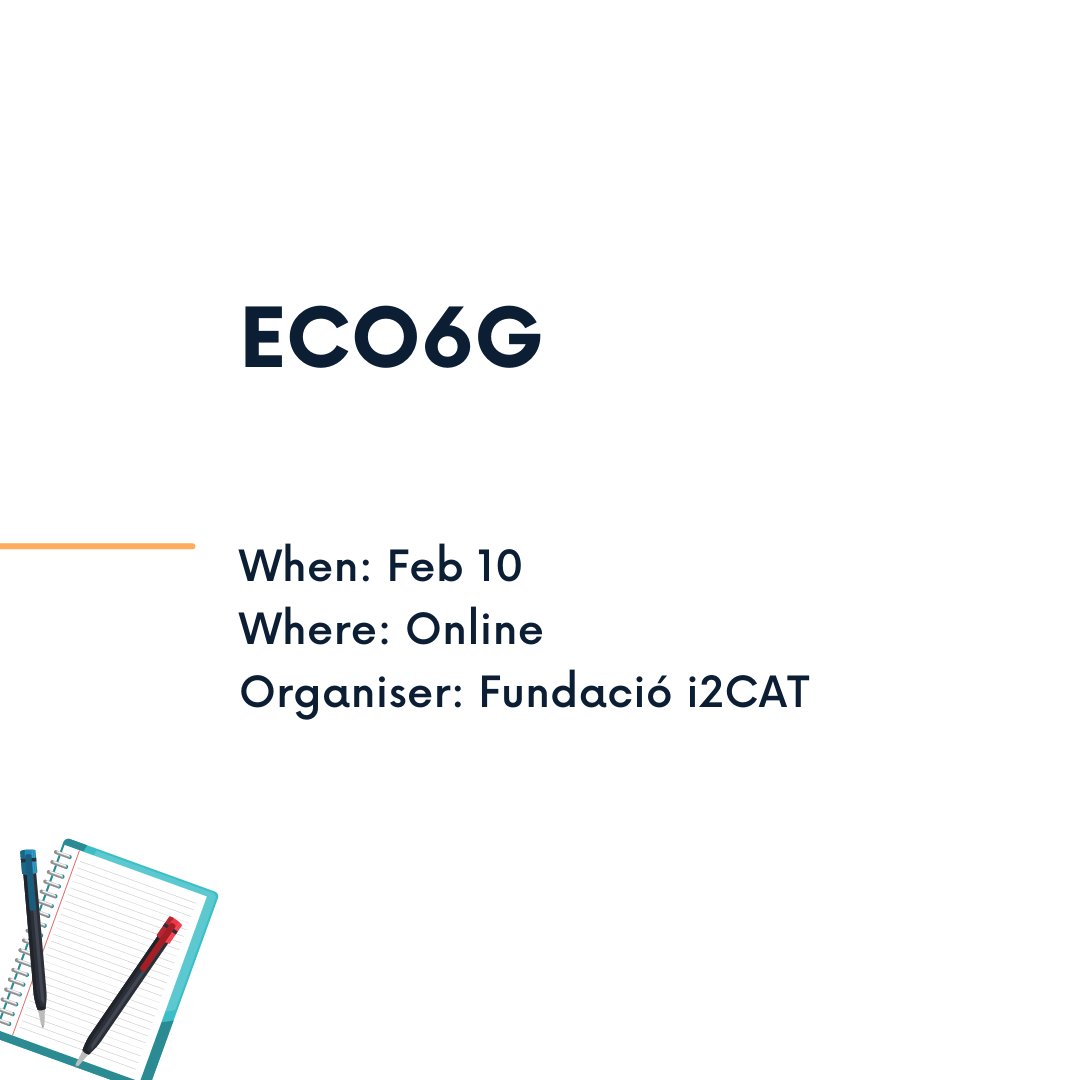 ECO6G

When: Feb 10
Where: Online
Organiser: Fundació i2CAT